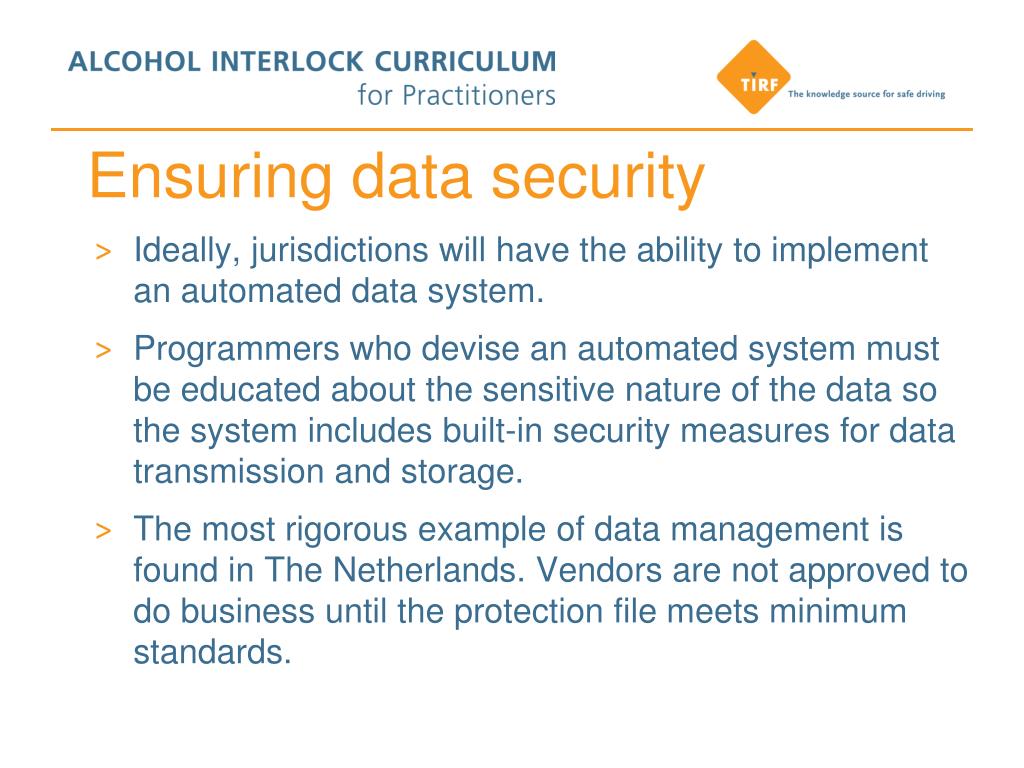 ALCOHOL INTERLOCK CURRICULUM
for Practitioners

TIRF The knowledge source for safe driving

Ensuring data security

> Ideally, jurisdictions will have the ability to implement an automated data system.

> Programmers who devise an automated system must be educated about the sensitive nature of the data so the system includes built-in security measures for data transmission and storage.

> The most rigorous example of data management is found in The Netherlands. Vendors are not approved to do business until the protection file meets minimum standards.